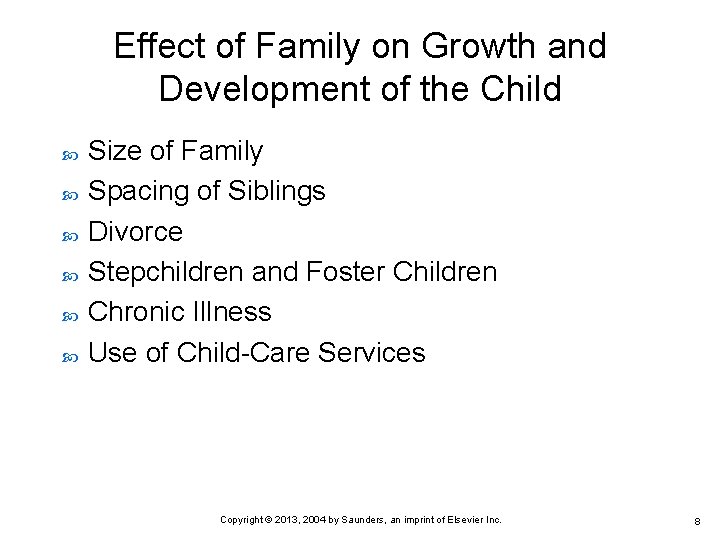 Effect of Family on Growth and Development of the Child

Size of Family
Spacing of Siblings
Divorce
Stepchildren and Foster Children
Chronic Illness
Use of Child-Care Services

Copyright © 2013, 2004 by Saunders, an imprint of Elsevier Inc.

8